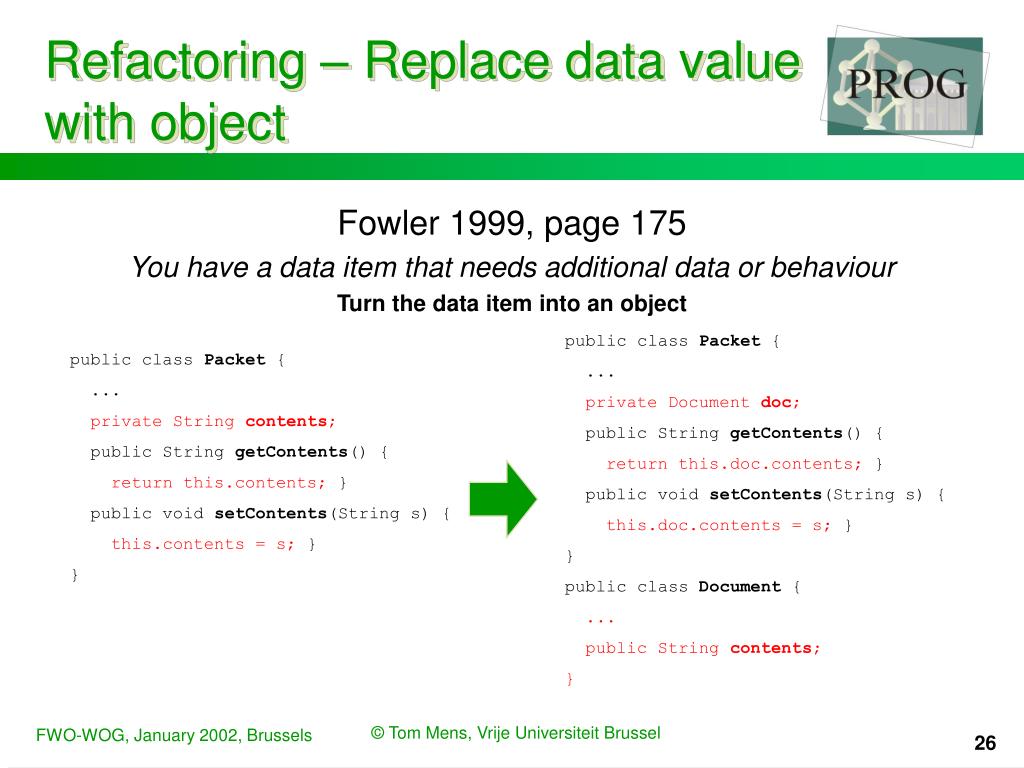 Refactoring – Replace data value with object

PROG

Fowler 1999, page 175

You have a data item that needs additional data or behaviour

Turn the data item into an object

public class Packet {
...
private String contents;
public String getContents() {
return this.contents; }
public void setContents(String s) {
this.contents = s; }
}

public class Packet {
...
private Document doc;
public String getContents() {
return this.doc.contents; }
public void setContents(String s) {
this.doc.contents = s; }
}
public class Document {
...
public String contents;
}

FWO-WOG, January 2002, Brussels

© Tom Mens, Vrije Universiteit Brussel

26